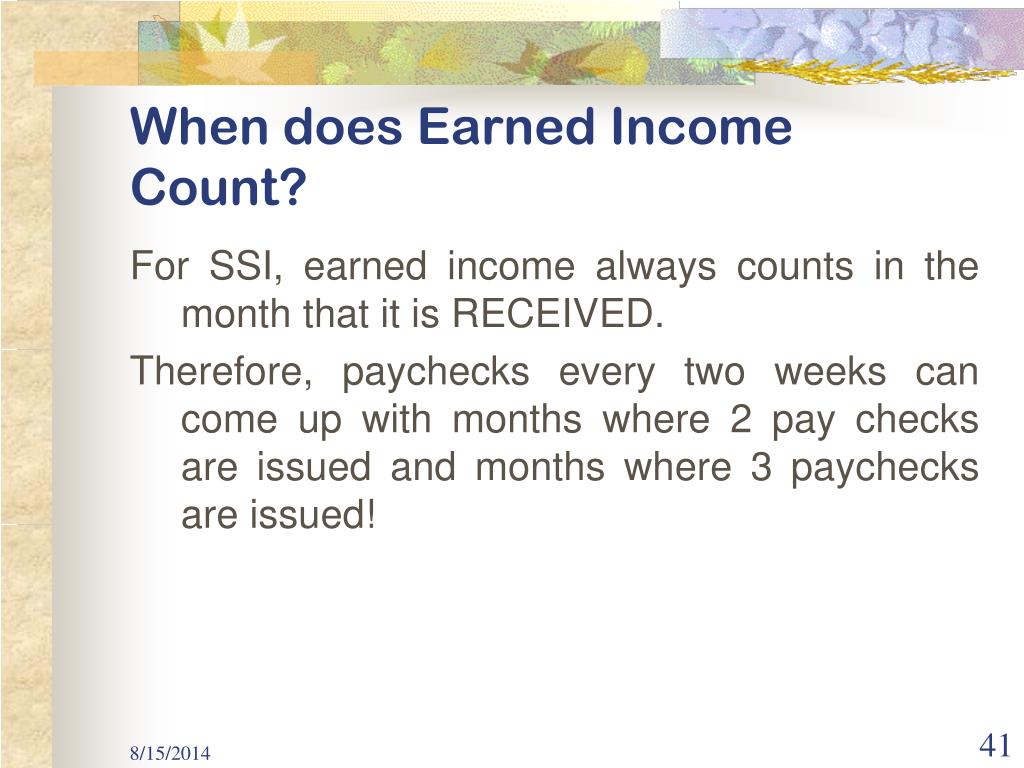 When does Earned Income Count?

For SSI, earned income always counts in the month that it is RECEIVED.

Therefore, paychecks every two weeks can come up with months where 2 pay checks are issued and months where 3 paychecks are issued!

8/15/2014

41